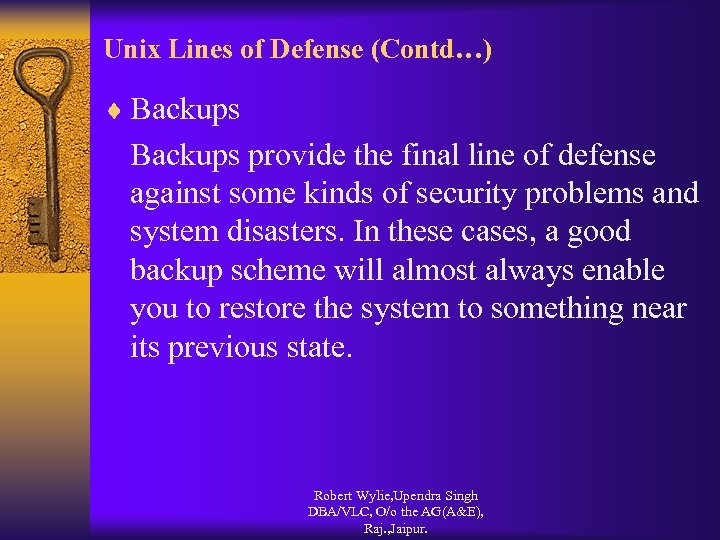 Unix Lines of Defense (Contd…)

♦ Backups

Backups provide the final line of defense against some kinds of security problems and system disasters. In these cases, a good backup scheme will almost always enable you to restore the system to something near its previous state.

Robert Wylie,Upendra Singh
DBA/VLC, O/o the AG(A&E),
Raj.,Jaipur.